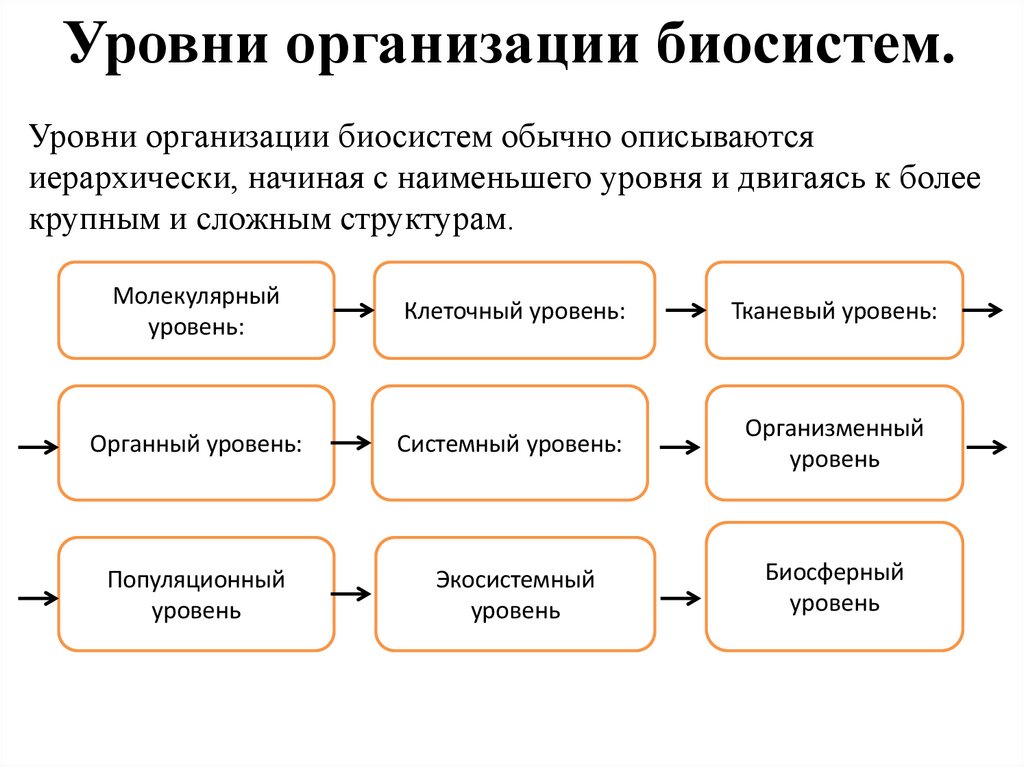 Уровни организации биосистем.

Уровни организации биосистем обычно описываются иерархически, начиная с наименьшего уровня и двигаясь к более крупным и сложным структурам.

Молекулярный уровень:

Клеточный уровень:

Тканевый уровень:

Органный уровень:

Системный уровень:

Организменный уровень

Популяционный уровень

Экосистемный уровень

Биосферный уровень